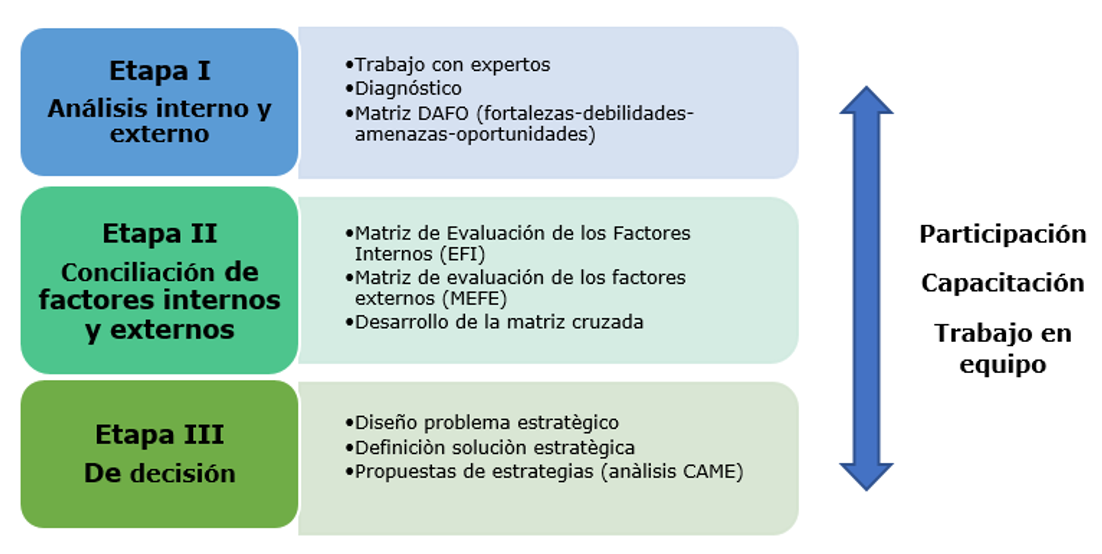 Etapa I
Análisis interno y externo

•Trabajo con expertos
•Diagnóstico
•Matriz DAFO (fortalezas-debilidades-amenazas-oportunidades)

Etapa II
Conciliación de factores internos y externos

•Matriz de Evaluación de los Factores Internos (EFI)
•Matriz de evaluación de los factores externos (MEFE)
•Desarrollo de la matriz cruzada

Etapa III
De decisión

•Diseño problema estratégico
•Definiciòn soluciòn estratègica
•Propuestas de estrategias (anàlisis CAME)

Participación
Capacitación
Trabajo en equipo